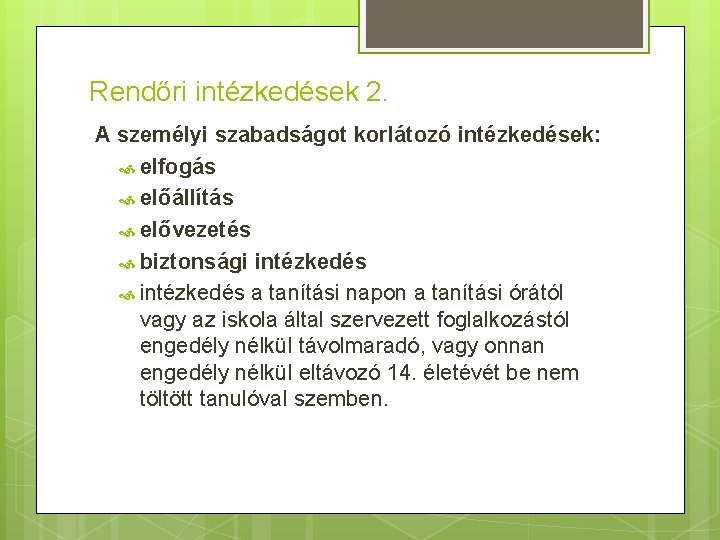 Rendőri intézkedések 2.

A személyi szabadságot korlátozó intézkedések:

elfogás

előállítás

elővezetés

biztonsági intézkedés

intézkedés a tanítási napon a tanítási órától vagy az iskola által szervezett foglalkozástól engedély nélkül távolmaradó, vagy onnan engedély nélkül eltávozó 14. életévét be nem töltött tanulóval szemben.